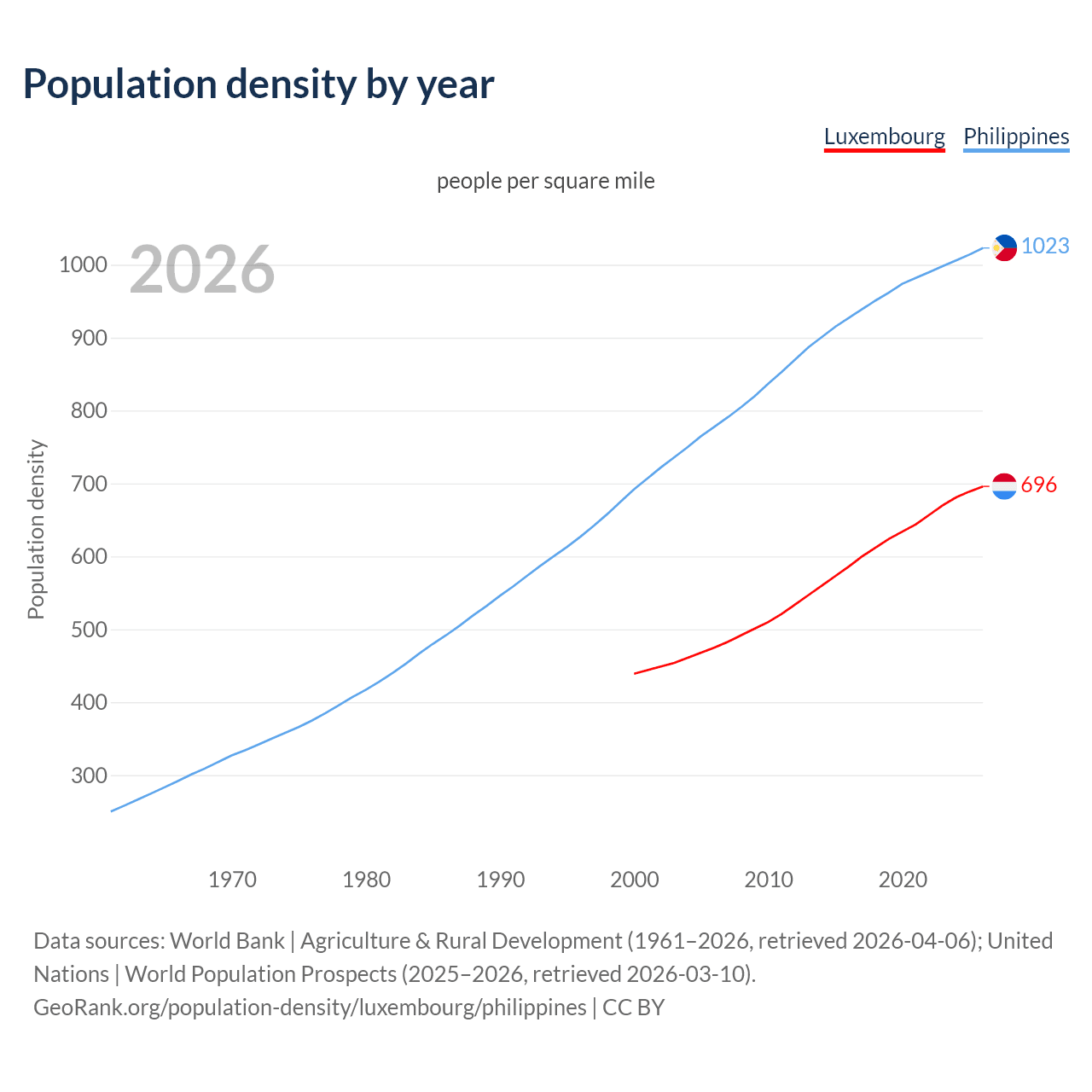 Population density by year

Luxembourg Philippines

people per square mile

2026

Population density

1000
900
800
700
600
500
400
300

1023
696

1970 1980 1990 2000 2010 2020

Data sources: World Bank | Agriculture & Rural Development (1961–2026, retrieved 2026-04-06); United Nations | World Population Prospects (2025–2026, retrieved 2026-03-10).
GeoRank.org/population-density/luxembourg/philippines | CC BY